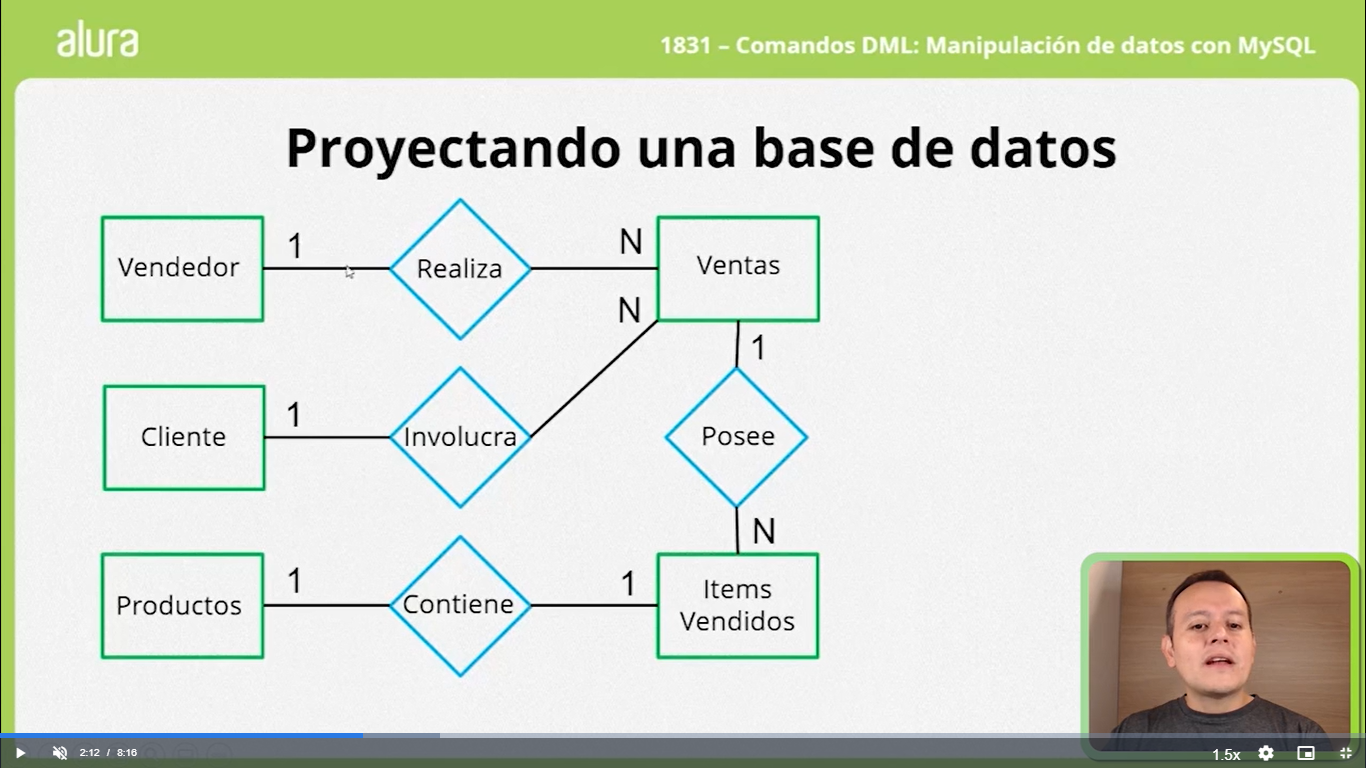 alura

1831 – Comandos DML: Manipulación de datos con MySQL

Proyectando una base de datos

Vendedor
1
Realiza
N
Ventas
N
1
Cliente
1
Involucra
Posee
N
Productos
1
Contiene
1
Items Vendidos

2:12 / 8:16
1.5x